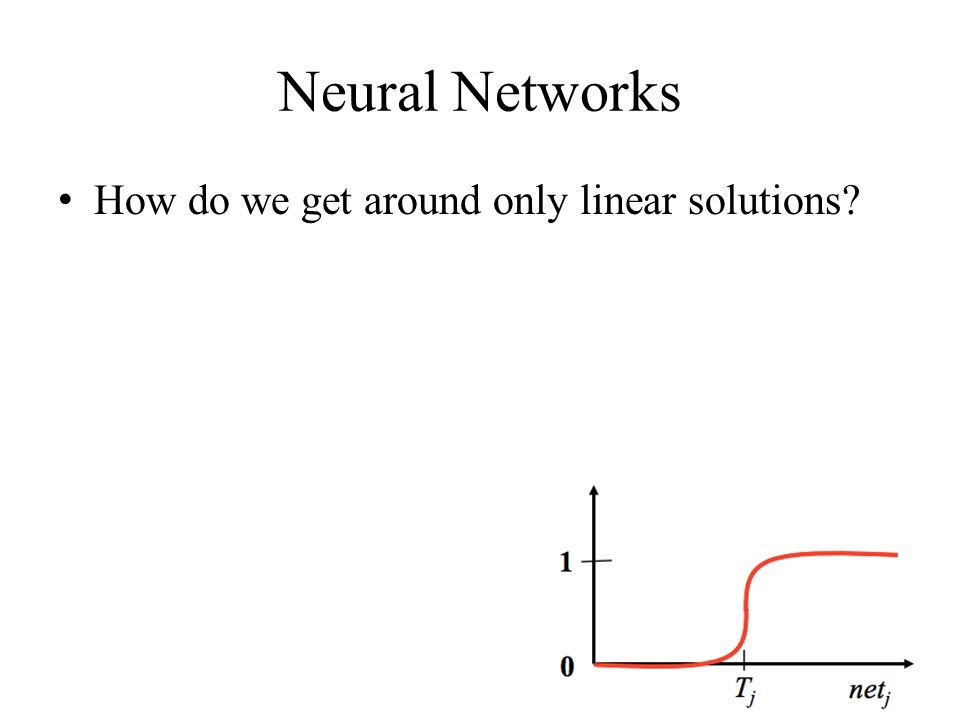 Neural Networks

• How do we get around only linear solutions?

1

0

$T_j$

$net_j$